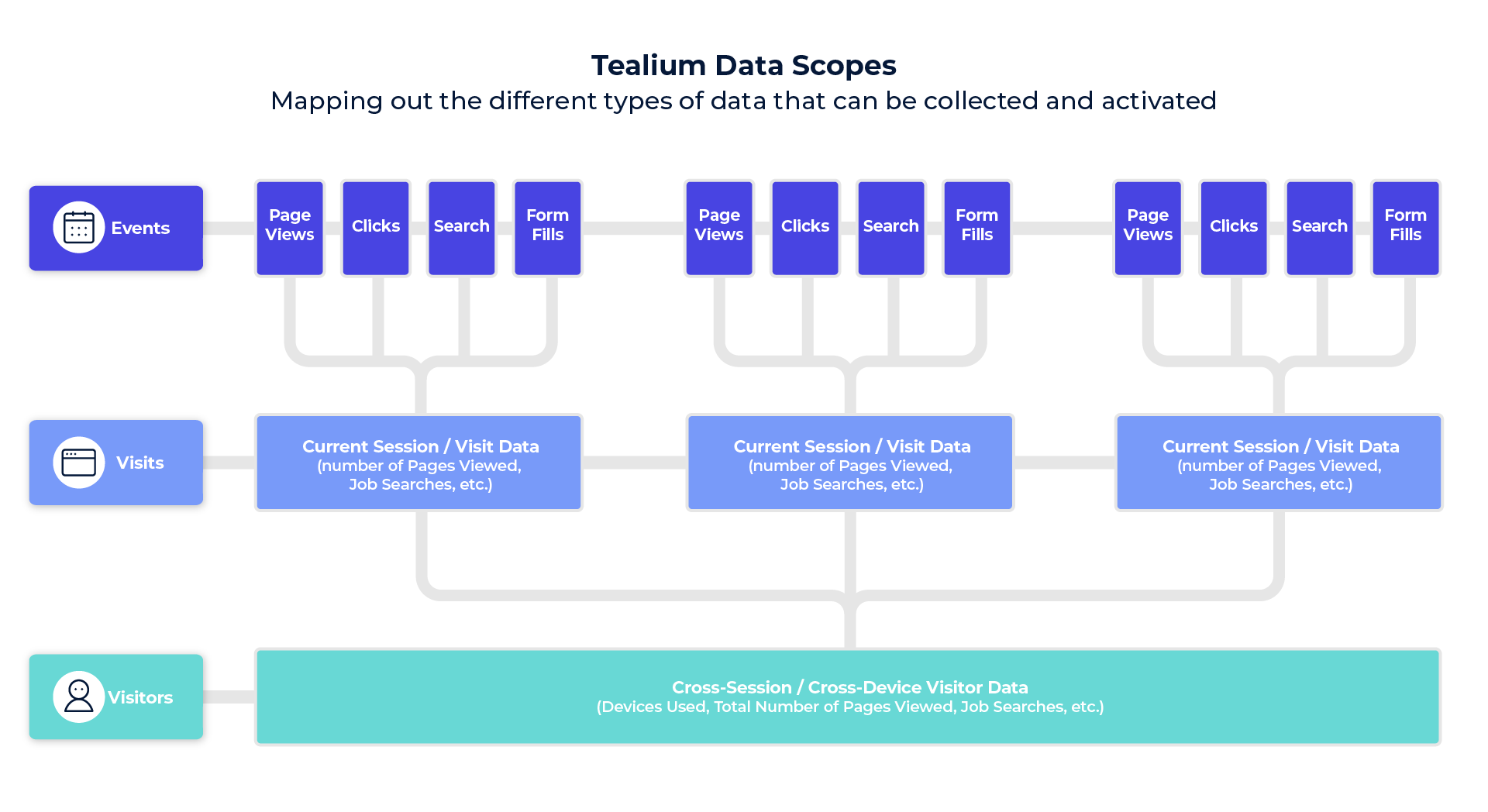 Tealium Data Scopes
Mapping out the different types of data that can be collected and activated

Events

Page Views

Clicks

Search

Form Fills

Page Views

Clicks

Search

Form Fills

Page Views

Clicks

Search

Form Fills

Visits

Current Session / Visit Data
(number of Pages Viewed, Job Searches, etc.)

Current Session / Visit Data
(number of Pages Viewed, Job Searches, etc.)

Current Session / Visit Data
(number of Pages Viewed, Job Searches, etc.)

Visitors

Cross-Session / Cross-Device Visitor Data
(Devices Used, Total Number of Pages Viewed, Job Searches, etc.)